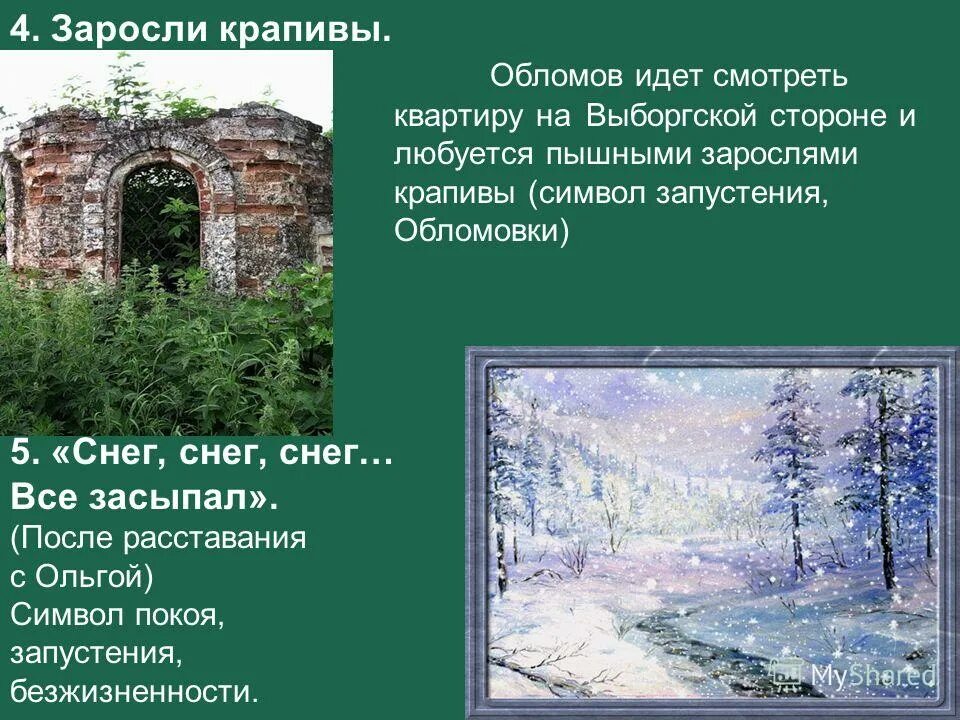 4. Заросли крапивы.

Обломов идет смотреть квартиру на Выборгской стороне и любуется пышными зарослями крапивы (символ запустения, Обломовки)

5. «Снег, снег, снег… Все засыпал».
(После расставания с Ольгой)
Символ покоя, запустения, безжизненности.

MyShared